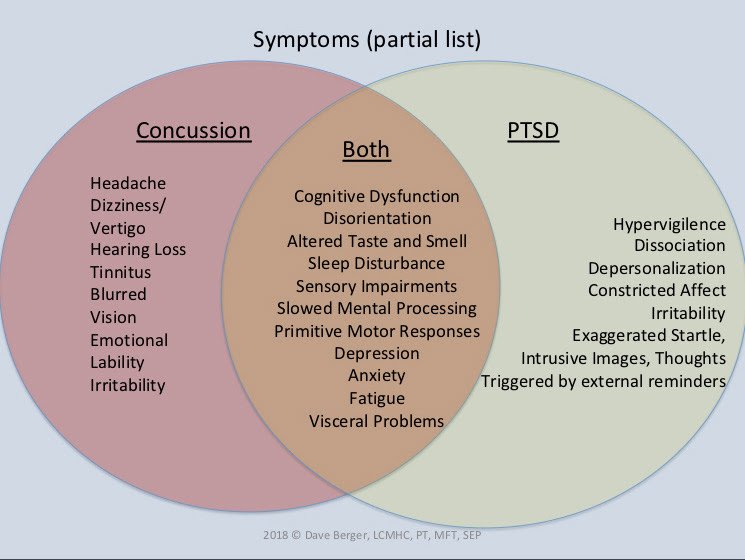 Symptoms (partial list)

Concussion

Headache
Dizziness/
Vertigo
Hearing Loss
Tinnitus
Blurred
Vision
Emotional
Lability
Irritability

Both

Cognitive Dysfunction
Disorientation
Altered Taste and Smell
Sleep Disturbance
Sensory Impairments
Slowed Mental Processing
Primitive Motor Responses
Depression
Anxiety
Fatigue
Visceral Problems

PTSD

Hypervigilence
Dissociation
Depersonalization
Constricted Affect
Irritability
Exaggerated Startle,
Intrusive Images, Thoughts
Triggered by external reminders

2018 © Dave Berger, LCMHC, PT, MFT, SEP